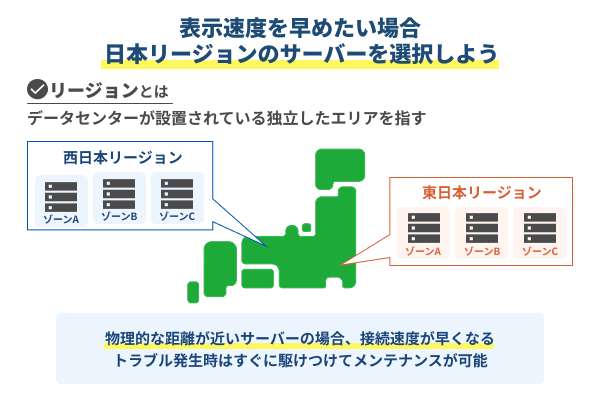 表示速度を早めたい場合
日本リージョンのサーバーを選択しよう

リージョンとは
データセンターが設置されている独立したエリアを指す

西日本リージョン
ゾーンA
ゾーンB
ゾーンC

東日本リージョン
ゾーンA
ゾーンB
ゾーンC

物理的な距離が近いサーバーの場合、接続速度が早くなる
トラブル発生時はすぐに駆けつけてメンテナンスが可能